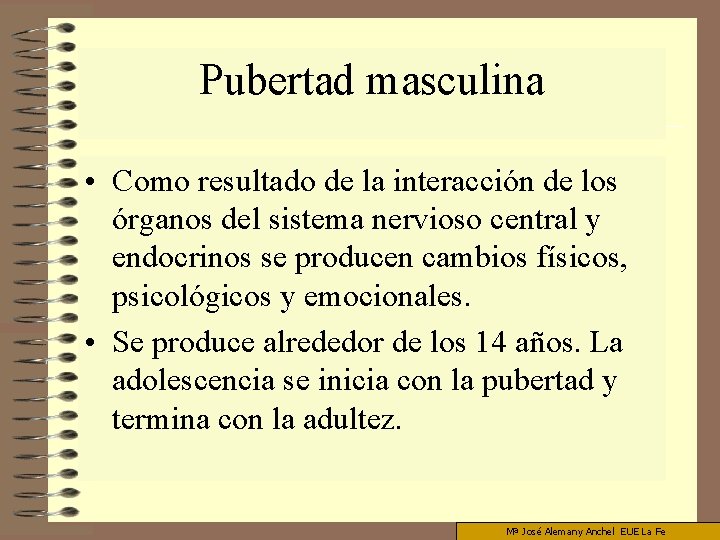 Pubertad masculina

• Como resultado de la interacción de los órganos del sistema nervioso central y endocrinos se producen cambios físicos, psicológicos y emocionales.

• Se produce alrededor de los 14 años. La adolescencia se inicia con la pubertad y termina con la adultez.

Mª José Alemany Anchel EUE La Fe